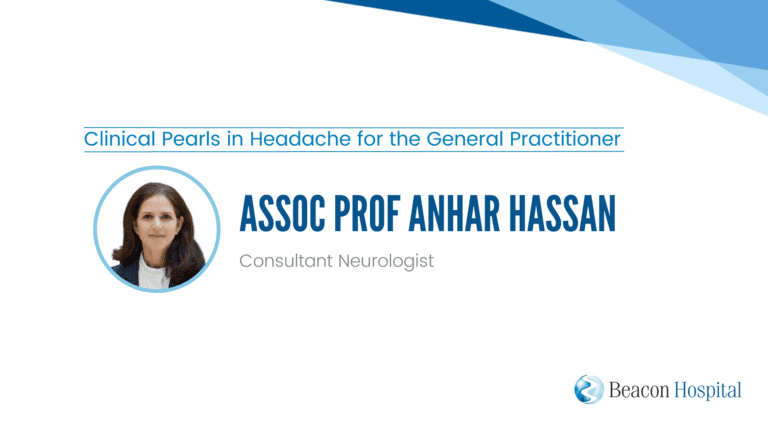 Clinical Pearls in Headache for the General Practitioner

ASSOC PROF ANHAR HASSAN

Consultant Neurologist

Beacon Hospital